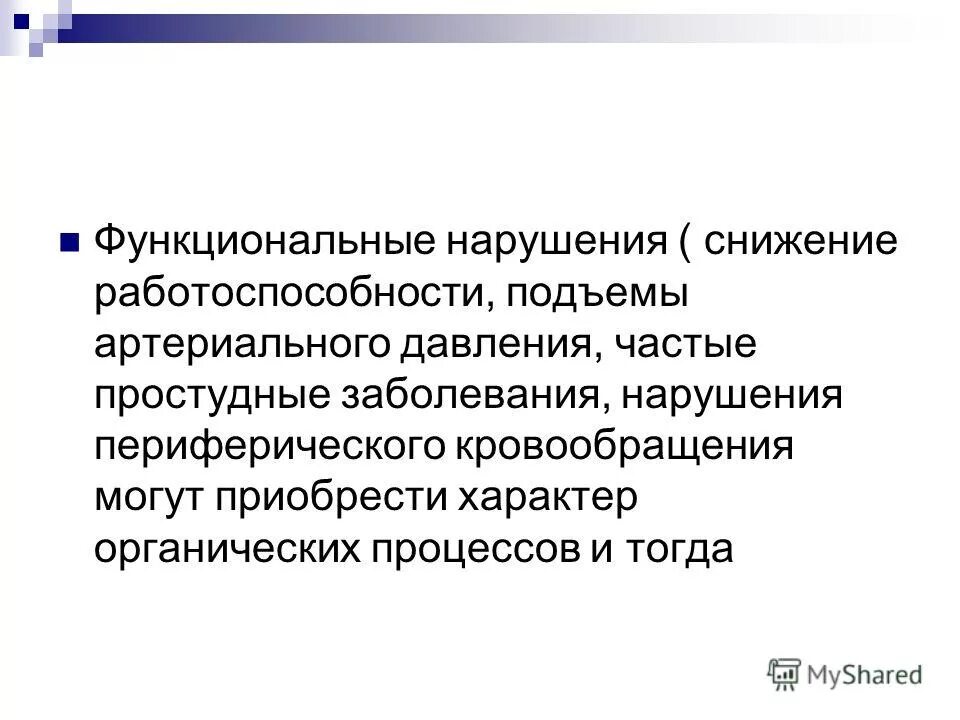 Функциональные нарушения ( снижение работоспособности, подъемы артериального давления, частые простудные заболевания, нарушения периферического кровообращения могут приобрести характер органических процессов и тогда

MyShared